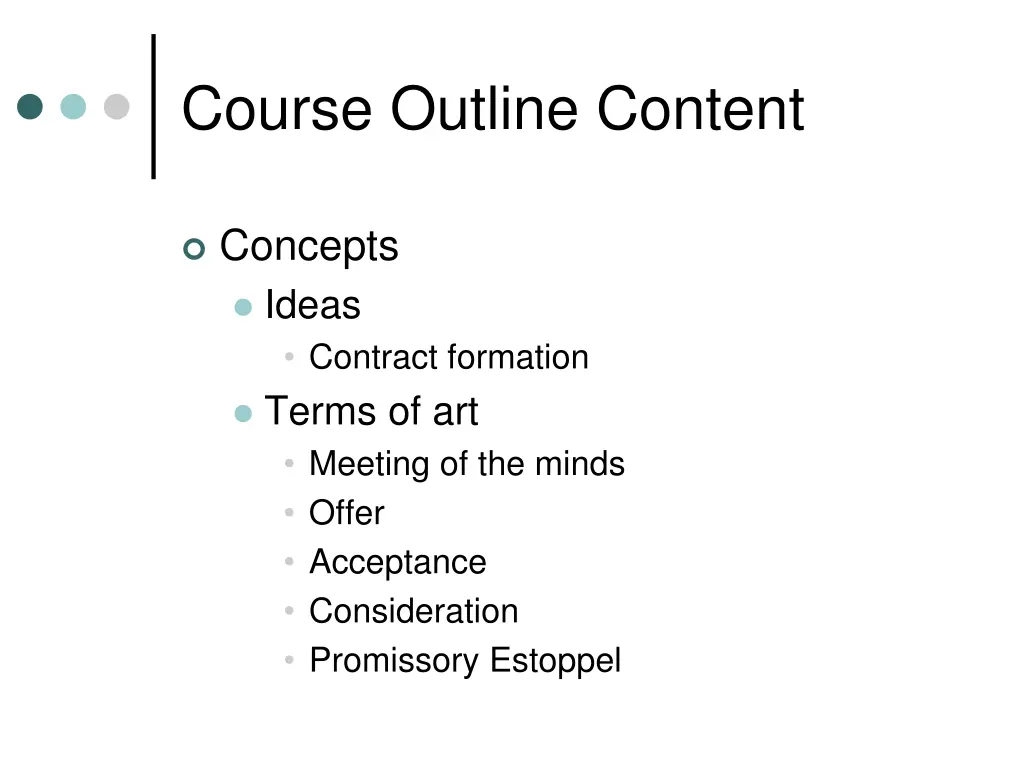 Course Outline Content

Concepts

Ideas

Contract formation

Terms of art

Meeting of the minds

Offer

Acceptance

Consideration

Promissory Estoppel